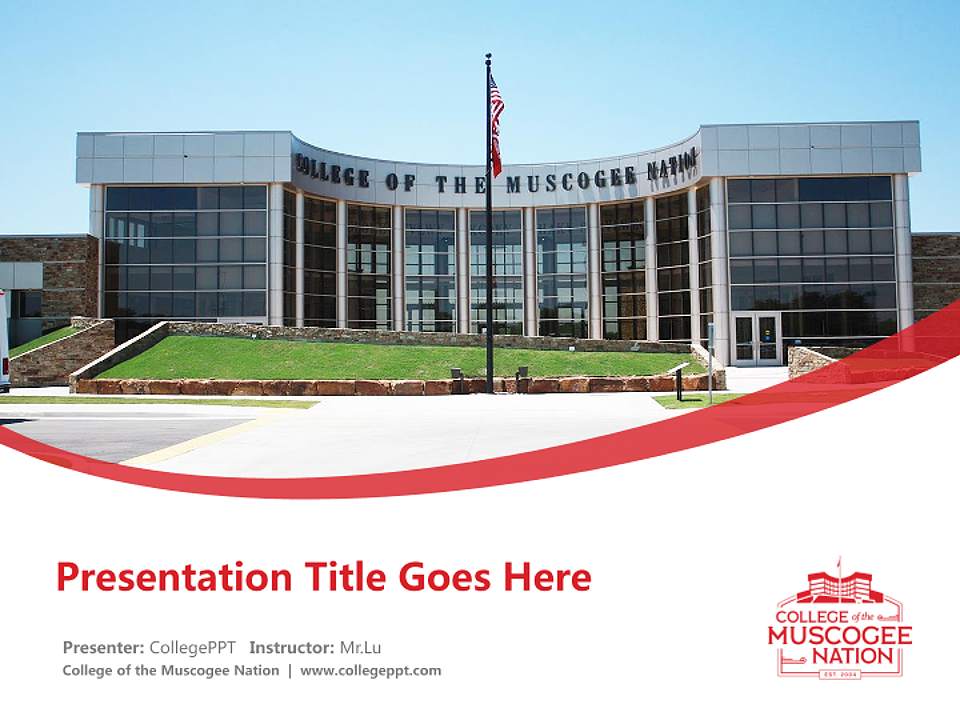 COLLEGE OF THE MUSCOGEE NATION

Presentation Title Goes Here

Presenter: CollegePPT Instructor: Mr.Lu

College of the Muscogee Nation | www.collegeppt.com

COLLEGE of the MUSCOGEE NATION
EST. 2004